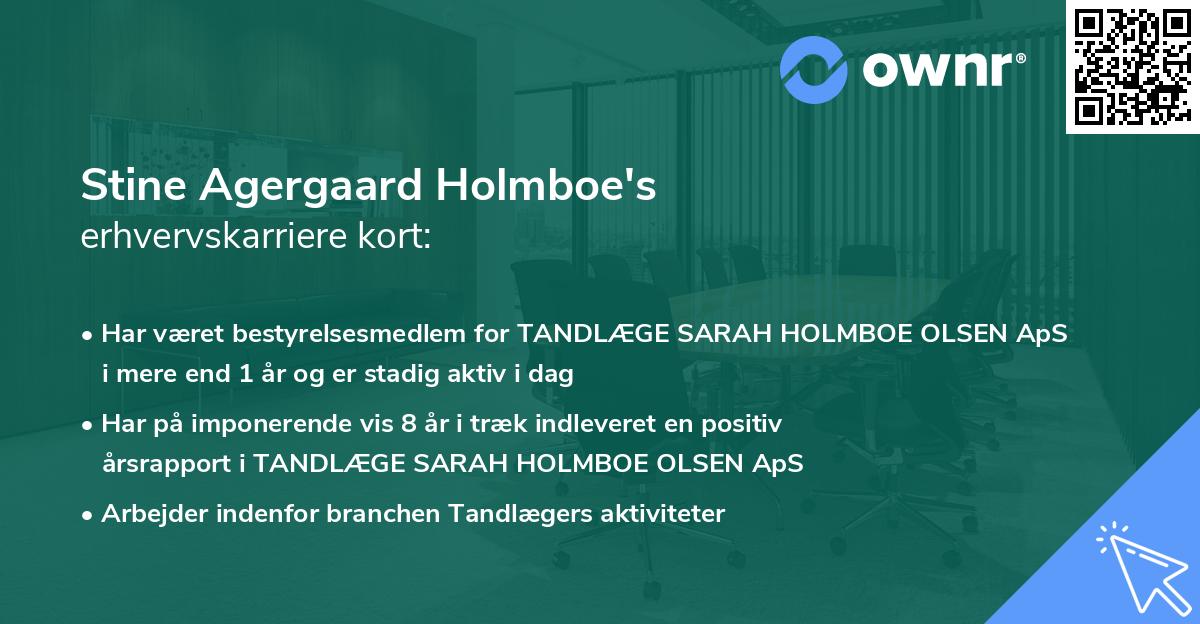 ownr®

Stine Agergaard Holmboe's
erhvervskarriere kort:

• Har været bestyrelsesmedlem for TANDLÆGE SARAH HOLMBOE OLSEN ApS i mere end 1 år og er stadig aktiv i dag

• Har på imponerende vis 8 år i træk indleveret en positiv årsrapport i TANDLÆGE SARAH HOLMBOE OLSEN ApS

• Arbejder indenfor branchen Tandlægers aktiviteter